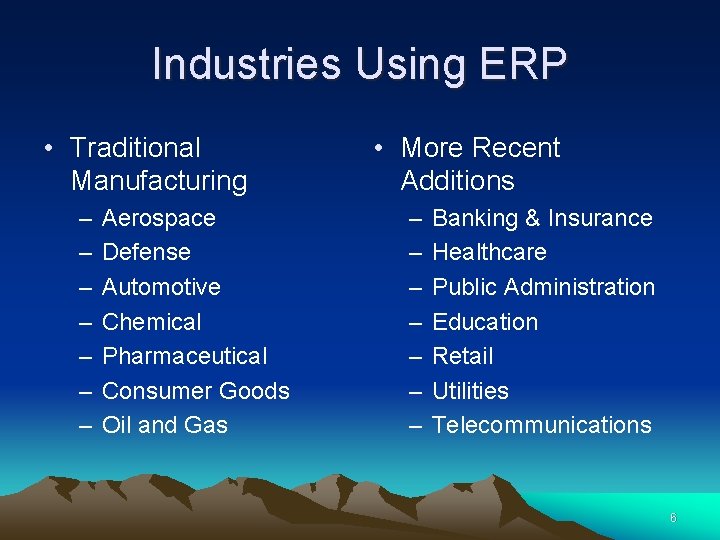 Industries Using ERP

• Traditional Manufacturing
– Aerospace
– Defense
– Automotive
– Chemical
– Pharmaceutical
– Consumer Goods
– Oil and Gas

• More Recent Additions
– Banking & Insurance
– Healthcare
– Public Administration
– Education
– Retail
– Utilities
– Telecommunications

6